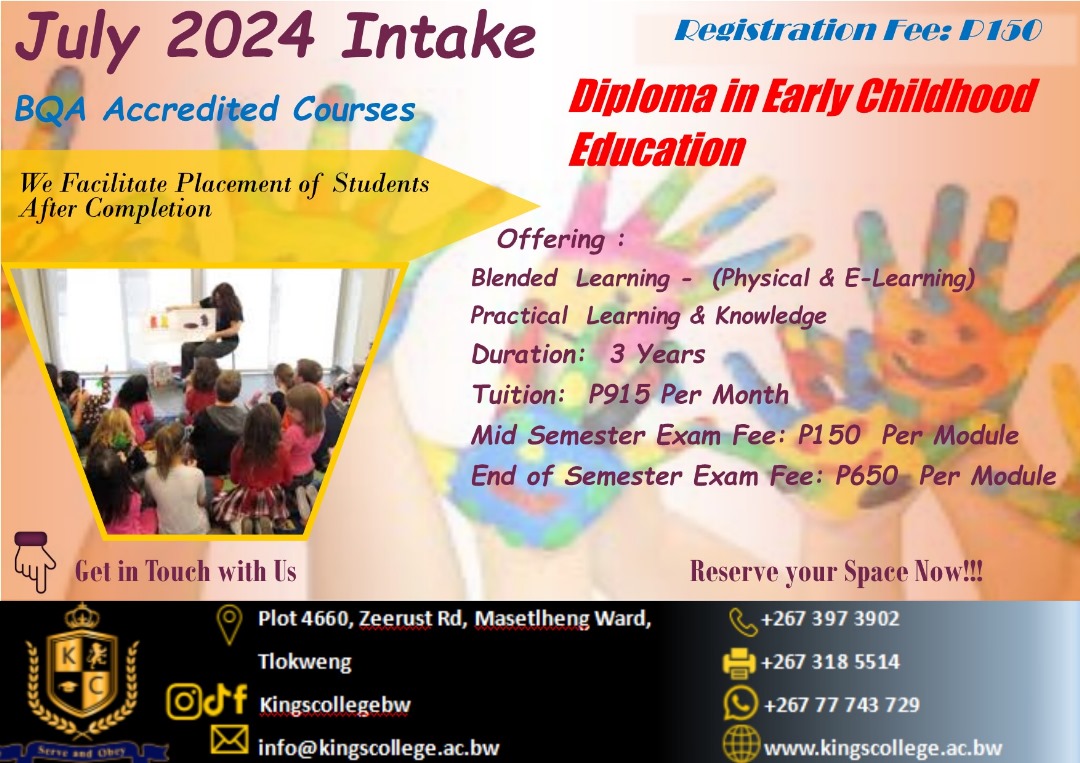 July 2024 Intake

Registration Fee: P150

BQA Accredited Courses

Diploma in Early Childhood Education

We Facilitate Placement of Students After Completion

Offering :

Blended Learning - (Physical & E-Learning)

Practical Learning & Knowledge

Duration: 3 Years

Tuition: P915 Per Month

Mid Semester Exam Fee: P150 Per Module

End of Semester Exam Fee: P650 Per Module

Get in Touch with Us

Reserve your Space Now!!!

K C

Serve and Obey

Plot 4660, Zeerust Rd, Masetlheng Ward, Tlokweng

Kingscollegebw

info@kingscollege.ac.bw

+267 397 3902

+267 318 5514

+267 77 743 729

www.kingscollege.ac.bw